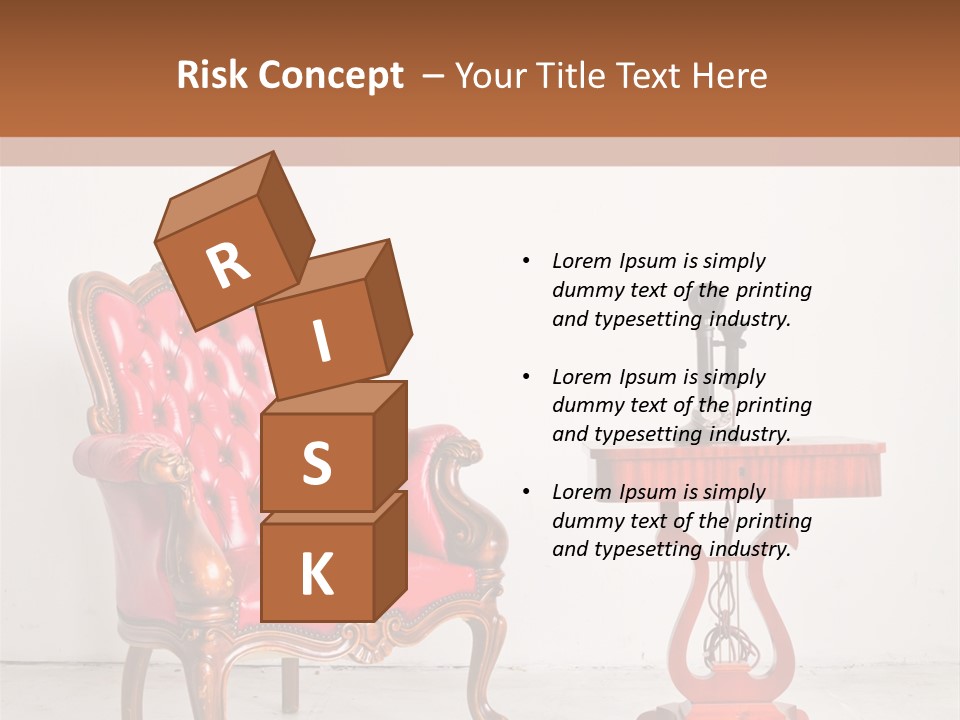 Risk Concept – Your Title Text Here

R
I
S
K

• Lorem Ipsum is simply dummy text of the printing and typesetting industry.

• Lorem Ipsum is simply dummy text of the printing and typesetting industry.

• Lorem Ipsum is simply dummy text of the printing and typesetting industry.